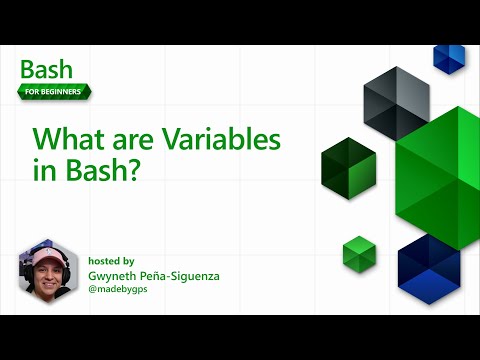 Bash
FOR BEGINNERS

What are Variables in Bash?

hosted by
Gwyneth Peña-Siguenza
@madebygps